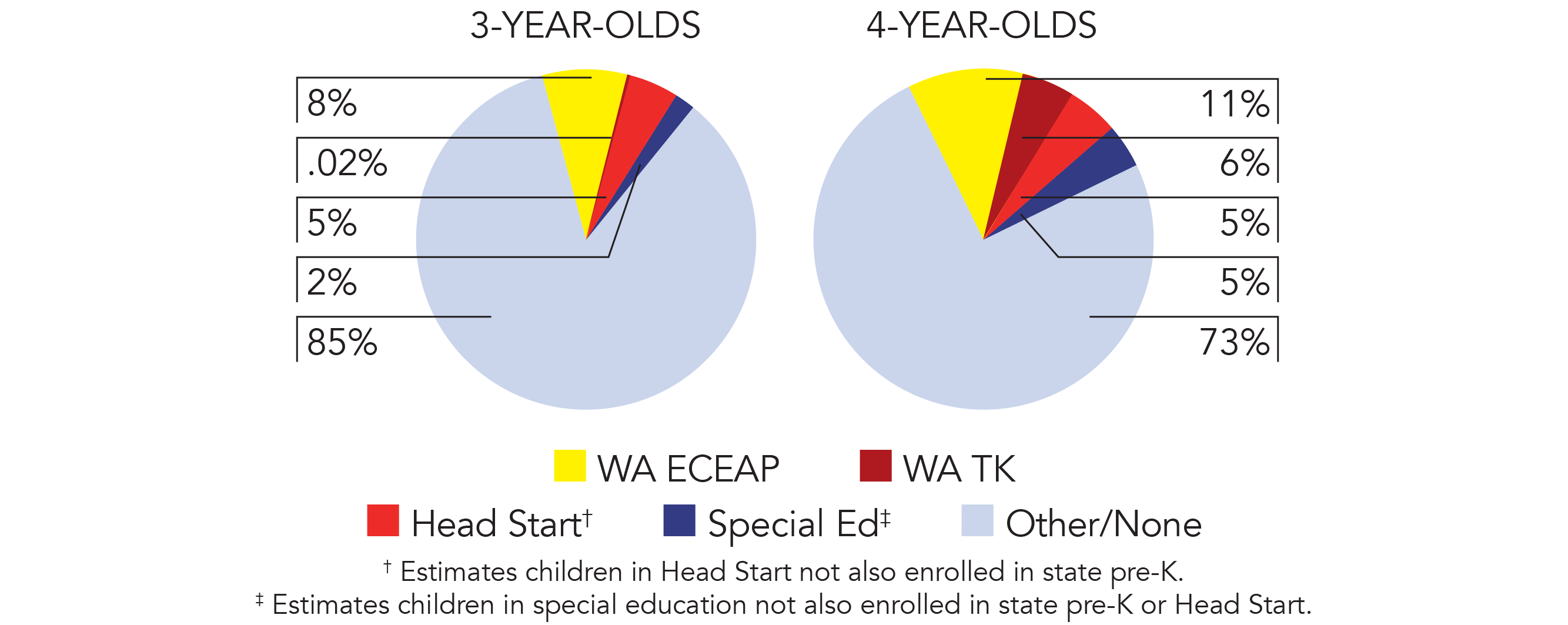 3-YEAR-OLDS

8%

.02%

5%

2%

85%

4-YEAR-OLDS

11%

6%

5%

5%

73%

WA ECEAP
WA TK
Head Start†
Special Ed‡
Other/None

† Estimates children in Head Start not also enrolled in state pre-K.
‡ Estimates children in special education not also enrolled in state pre-K or Head Start.